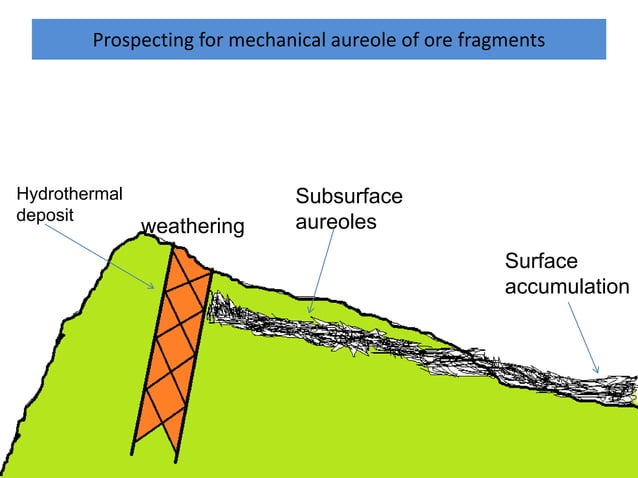 Prospecting for mechanical aureole of ore fragments

Hydrothermal deposit

weathering

Subsurface aureoles

Surface accumulation